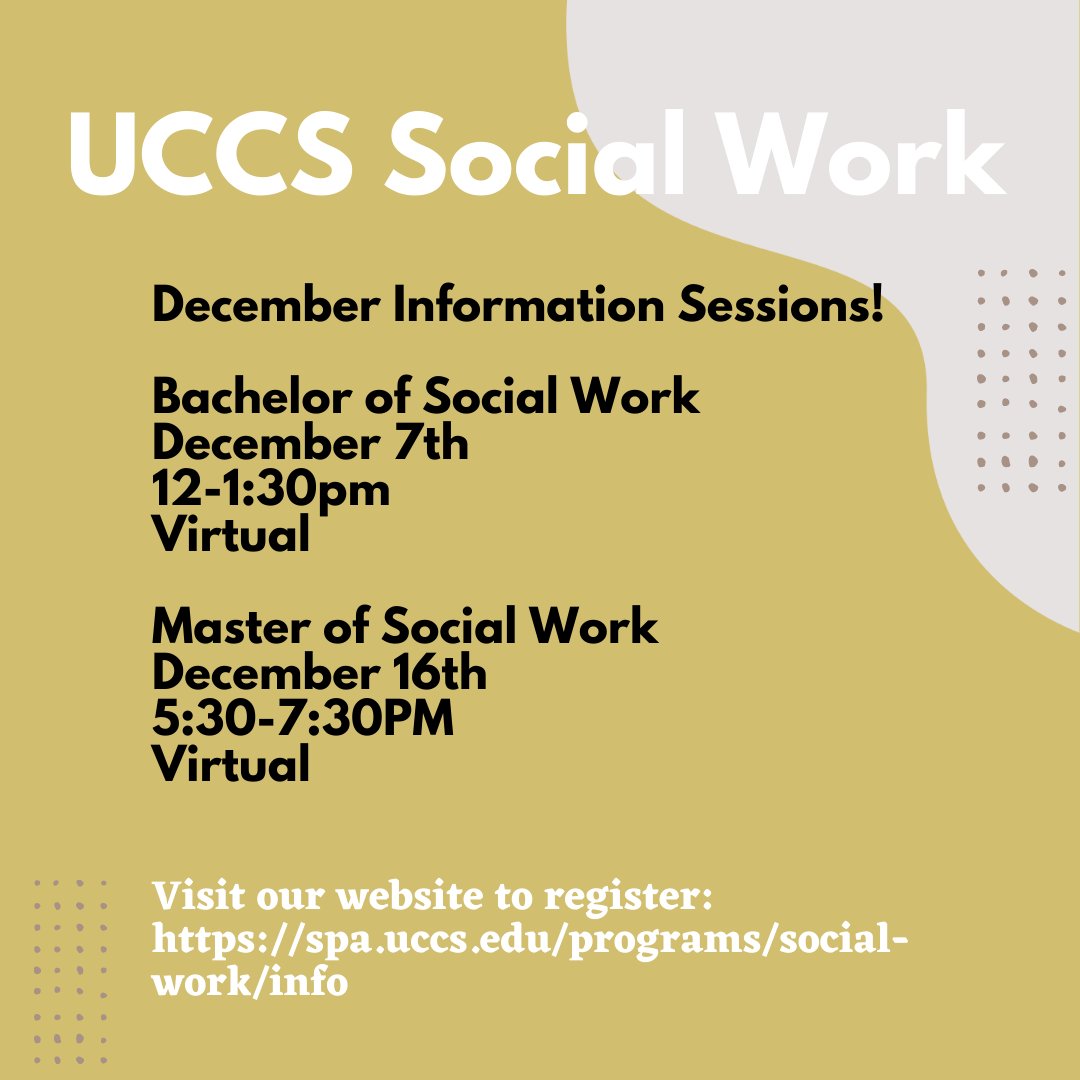 UCCS Social Work

December Information Sessions!

Bachelor of Social Work
December 7th
12-1:30pm
Virtual

Master of Social Work
December 16th
5:30-7:30PM
Virtual

Visit our website to register:
https://spa.uccs.edu/programs/social-work/info